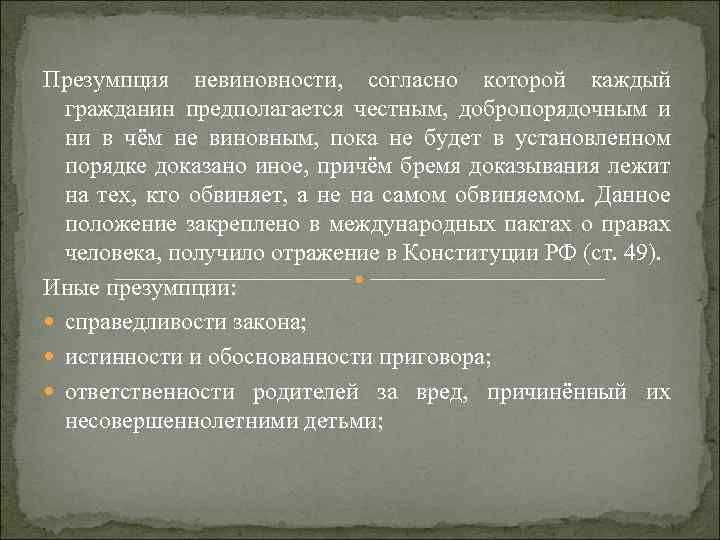 Презумпция невиновности, согласно которой каждый гражданин предполагается честным, добропорядочным и ни в чём не виновным, пока не будет в установленном порядке доказано иное, причём бремя доказывания лежит на тех, кто обвиняет, а не на самом обвиняемом. Данное положение закреплено в международных пактах о правах человека, получило отражение в Конституции РФ (ст. 49).

Иные презумпции:

справедливости закона;

истинности и обоснованности приговора;

ответственности родителей за вред, причинённый их несовершеннолетними детьми;